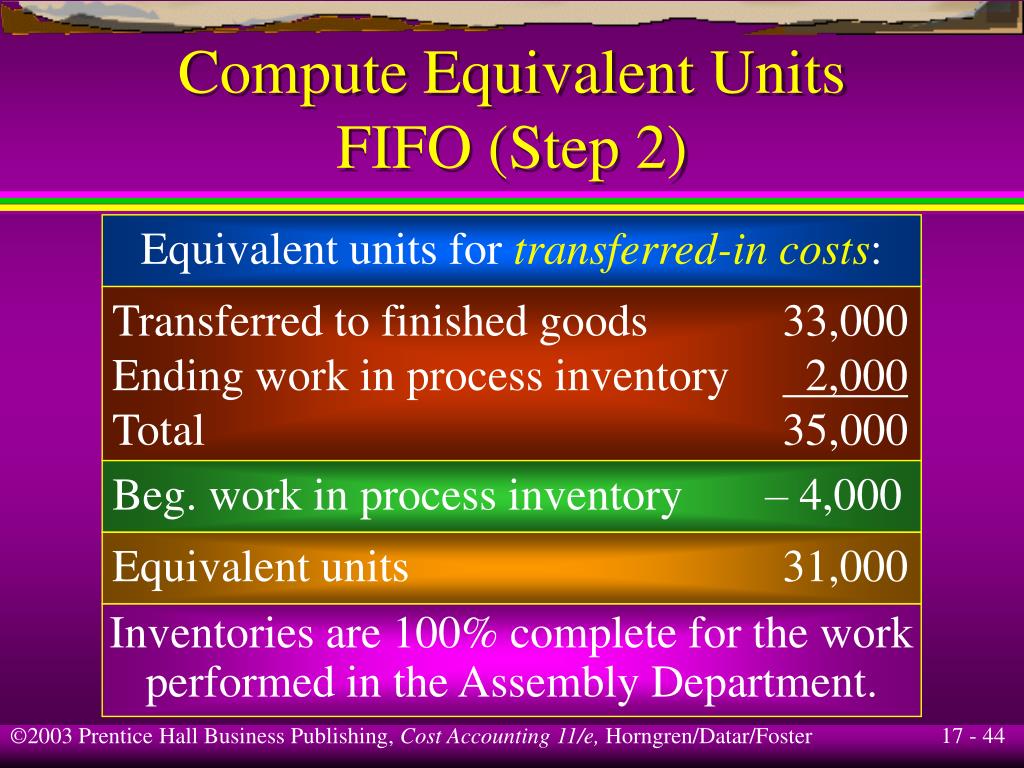 Compute Equivalent Units
FIFO (Step 2)

Equivalent units for transferred-in costs:

| | |
|---|---|
| Transferred to finished goods | 33,000 |
| Ending work in process inventory | 2,000 |
| Total | 35,000 |
| Beg. work in process inventory | – 4,000 |
| Equivalent units | 31,000 |

Inventories are 100% complete for the work performed in the Assembly Department.

©2003 Prentice Hall Business Publishing, Cost Accounting 11/e, Horngren/Datar/Foster

17 - 44